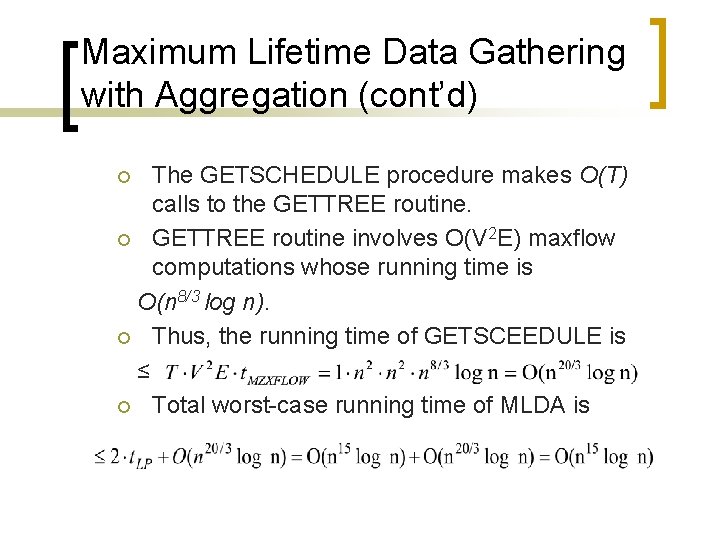 Maximum Lifetime Data Gathering with Aggregation (cont'd)

The GETSCHEDULE procedure makes $O(T)$ calls to the GETTREE routine.

GETTREE routine involves $O(V^2E)$ maxflow computations whose running time is $O(n^{8/3} \log n)$.

Thus, the running time of GETSCEEDULE is $\leq T \cdot V^2 E \cdot t_{MZXFLOW} = 1 \cdot n^2 \cdot n^2 \cdot n^{8/3} \log n = O(n^{20/3} \log n)$

Total worst-case running time of MLDA is

$\leq 2 \cdot t_{LP} + O(n^{20/3} \log n) = O(n^{15} \log n) + O(n^{20/3} \log n) = O(n^{15} \log n)$